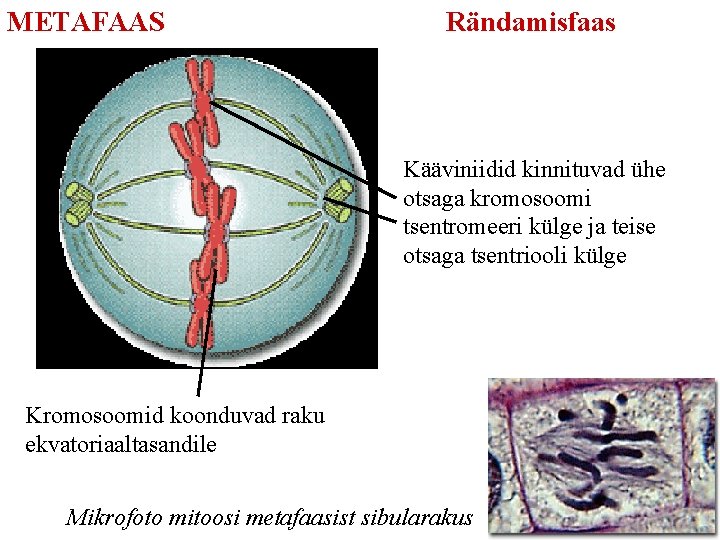 METAFAAS

Rändamisfaas

Kääviniidid kinnituvad ühe otsaga kromosoomi tsentromeeri külge ja teise otsaga tsentriooli külge

Kromosoomid koonduvad raku ekvatoriaaltasandile

Mikrofoto mitoosi metafaasist sibularakus